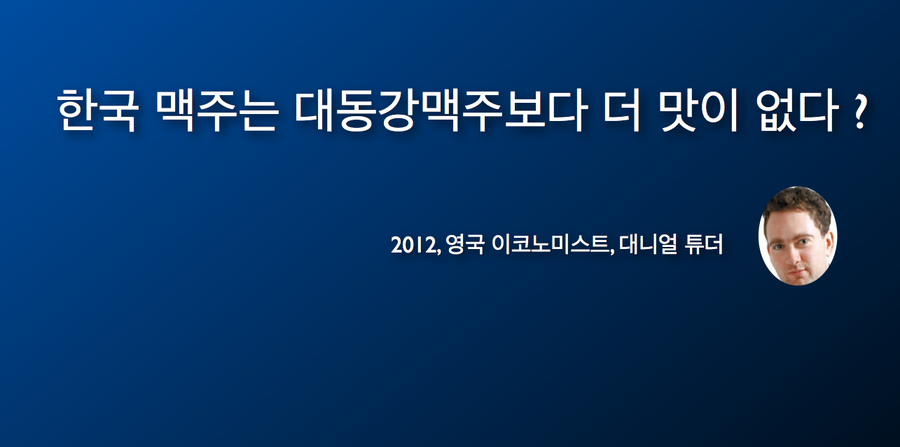 한국 맥주는 대동강맥주보다 더 맛이 없다 ?

2012, 영국 이코노미스트, 대니얼 튜더